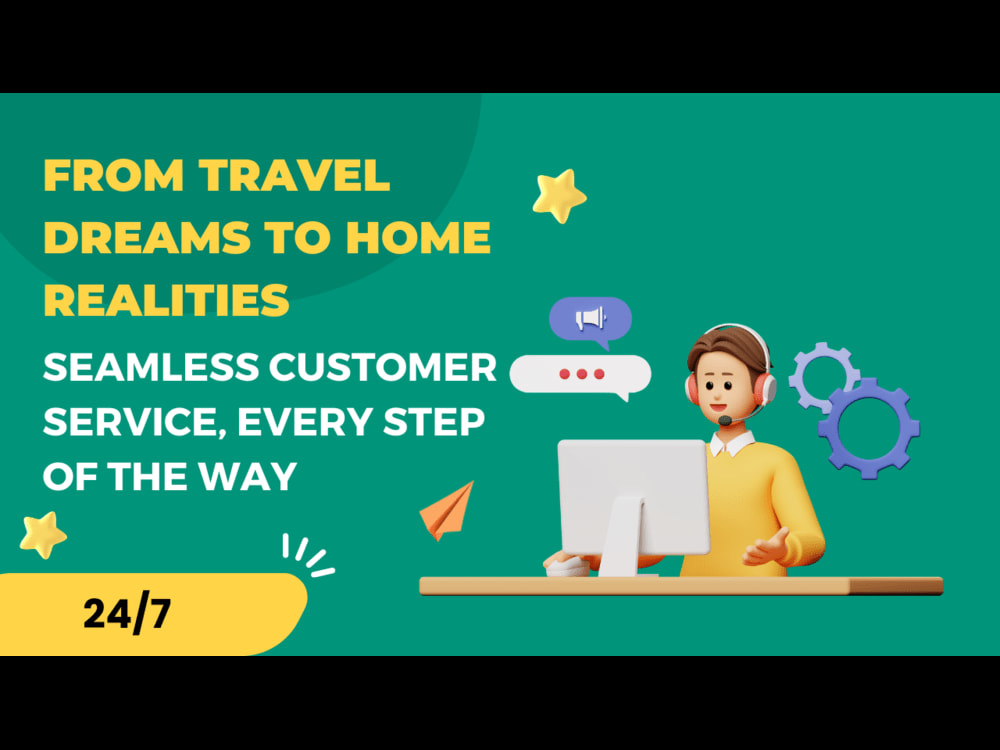 FROM TRAVEL DREAMS TO HOME REALITIES

SEAMLESS CUSTOMER SERVICE, EVERY STEP OF THE WAY

24/7